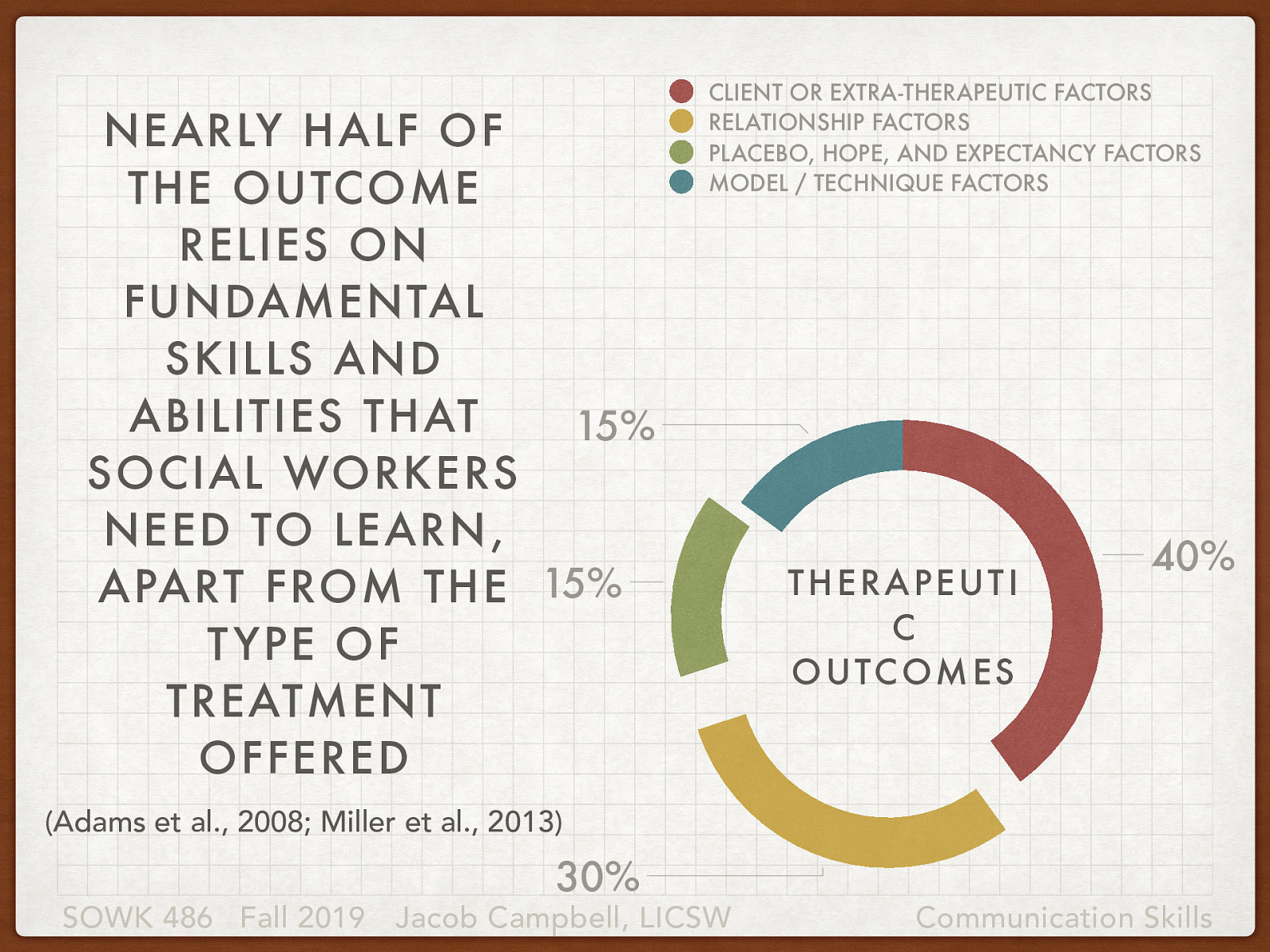 NEARLY HALF OF THE OUTCOME RELIES ON FUNDAMENTAL SKILLS AND ABILITIES THAT SOCIAL WORKERS NEED TO LEARN, APART FROM THE TYPE OF TREATMENT OFFERED

(Adams et al., 2008; Miller et al., 2013)

CLIENT OR EXTRA-THERAPEUTIC FACTORS
RELATIONSHIP FACTORS
PLACEBO, HOPE, AND EXPECTANCY FACTORS
MODEL / TECHNIQUE FACTORS

15%
15%
40%
30%

THERAPEUTI
C
OUTCOMES

SOWK 486 Fall 2019 Jacob Campbell, LICSW

Communication Skills